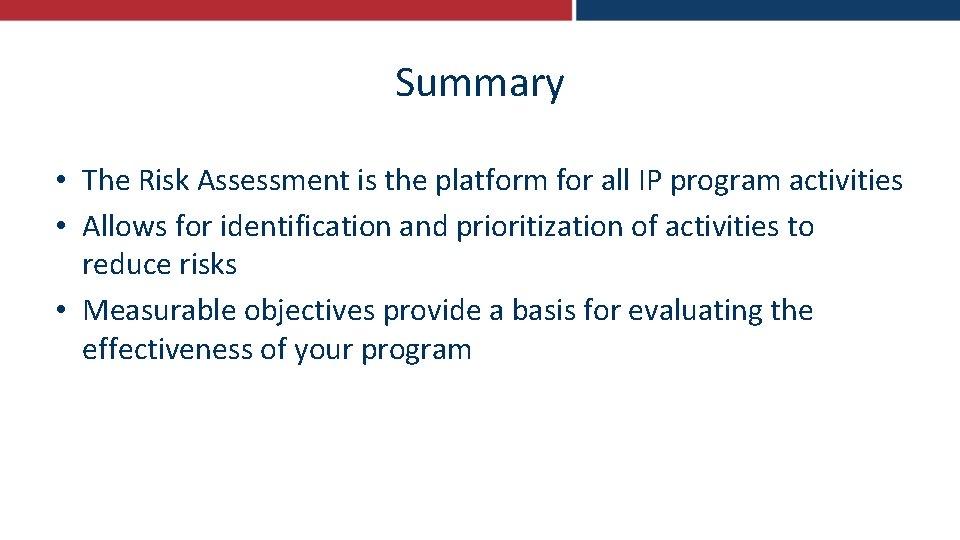 Summary

• The Risk Assessment is the platform for all IP program activities
• Allows for identification and prioritization of activities to reduce risks
• Measurable objectives provide a basis for evaluating the effectiveness of your program